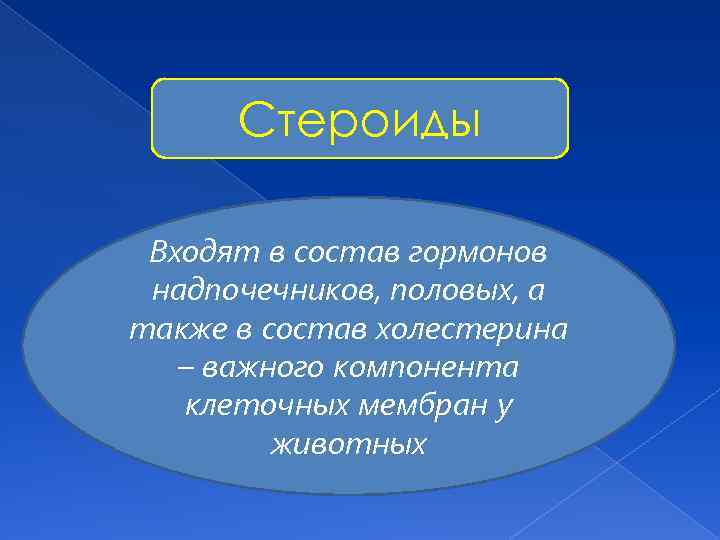 Стероиды

Входят в состав гормонов надпочечников, половых, а также в состав холестерина – важного компонента клеточных мембран у животных